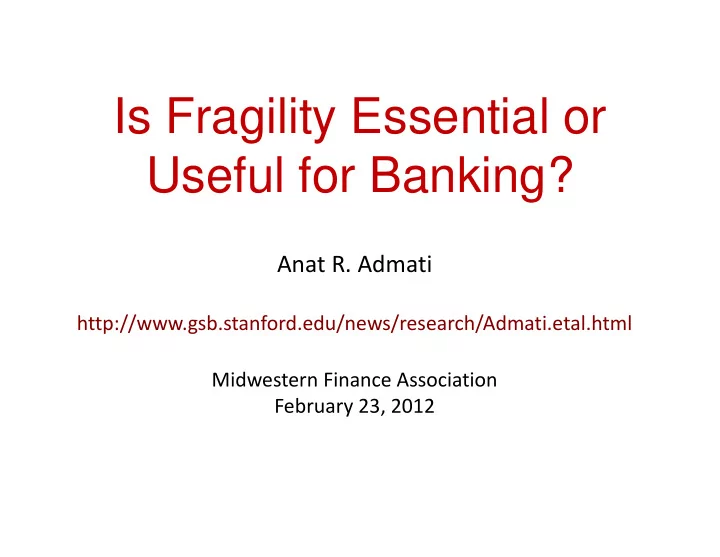 Is Fragility Essential or Useful for Banking?

Anat R. Admati

http://www.gsb.stanford.edu/news/research/Admati.etal.html

Midwestern Finance Association
February 23, 2012